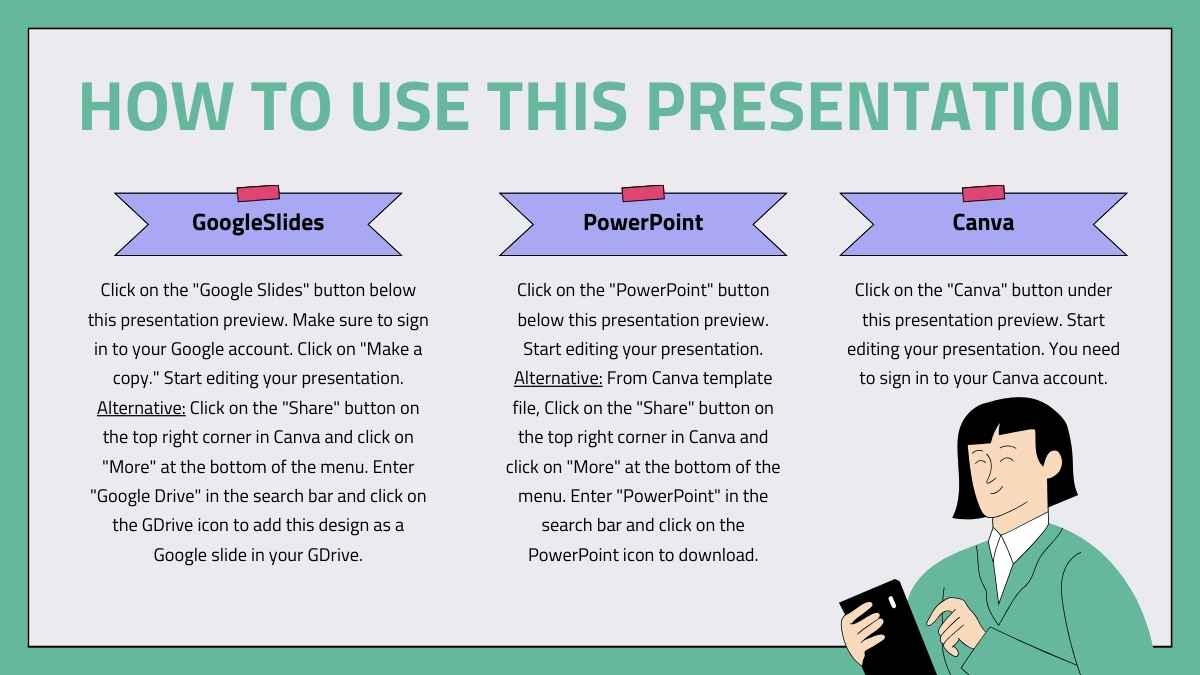 HOW TO USE THIS PRESENTATION

GoogleSlides

Click on the "Google Slides" button below this presentation preview. Make sure to sign in to your Google account. Click on "Make a copy." Start editing your presentation. Alternative: Click on the "Share" button on the top right corner in Canva and click on "More" at the bottom of the menu. Enter "Google Drive" in the search bar and click on the GDrive icon to add this design as a Google slide in your GDrive.

PowerPoint

Click on the "PowerPoint" button below this presentation preview. Start editing your presentation. Alternative: From Canva template file, Click on the "Share" button on the top right corner in Canva and click on "More" at the bottom of the menu. Enter "PowerPoint" in the search bar and click on the PowerPoint icon to download.

Canva

Click on the "Canva" button under this presentation preview. Start editing your presentation. You need to sign in to your Canva account.